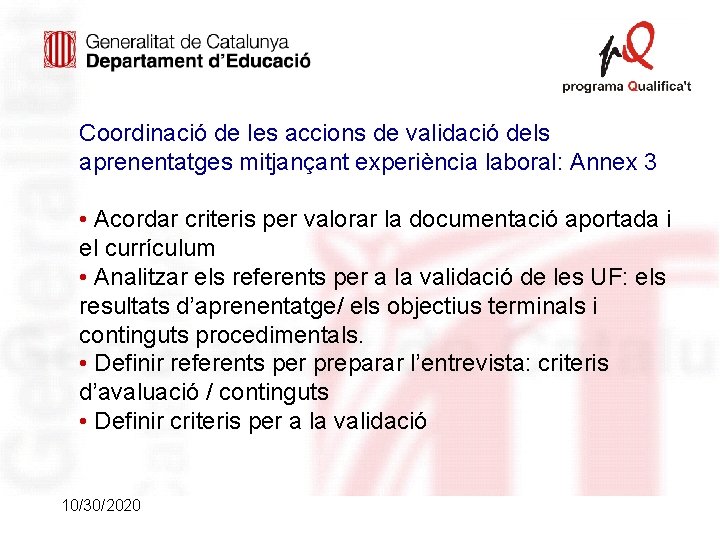 Generalitat de Catalunya
Departament d'Educació

programa Qualifica't

Coordinació de les accions de validació dels aprenentatges mitjançant experiència laboral: Annex 3

• Acordar criteris per valorar la documentació aportada i el currículum
• Analitzar els referents per a la validació de les UF: els resultats d'aprenentatge/ els objectius terminals i continguts procedimentals.
• Definir referents per preparar l'entrevista: criteris d'avaluació / continguts
• Definir criteris per a la validació

10/30/2020